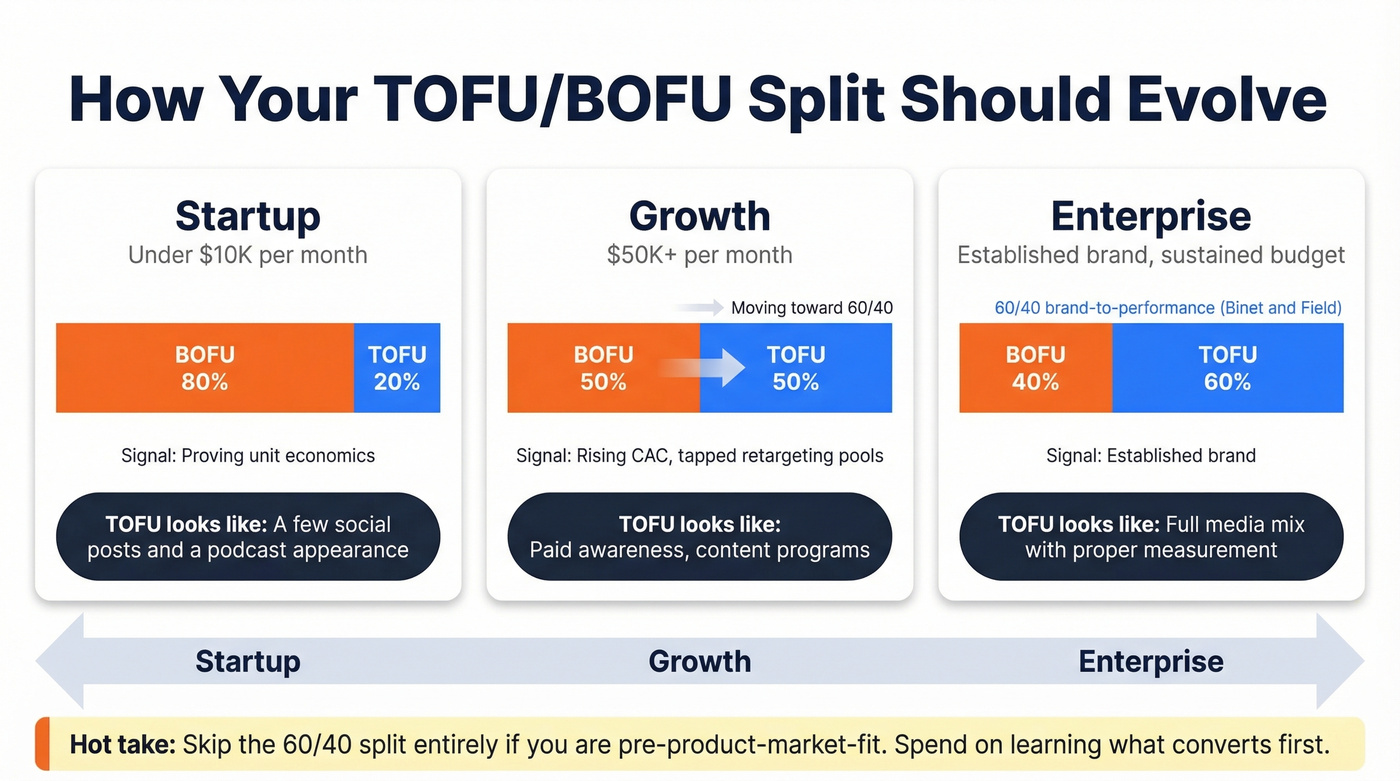 How Your TOFU/BOFU Split Should Evolve

Startup
Under \$10K per month

BOFU 80%
TOFU 20%

Signal: Proving unit economics

TOFU looks like: A few social posts and a podcast appearance

Growth
\$50K+ per month

Moving toward 60/40

BOFU 50%
TOFU 50%

Signal: Rising CAC, tapped retargeting pools

TOFU looks like: Paid awareness, content programs

Enterprise
Established brand, sustained budget

60/40 brand-to-performance (Binet and Field)

BOFU 40%
TOFU 60%

Signal: Established brand

TOFU looks like: Full media mix with proper measurement

Startup Growth Enterprise

Hot take: Skip the 60/40 split entirely if you are pre-product-market-fit. Spend on learning what converts first.